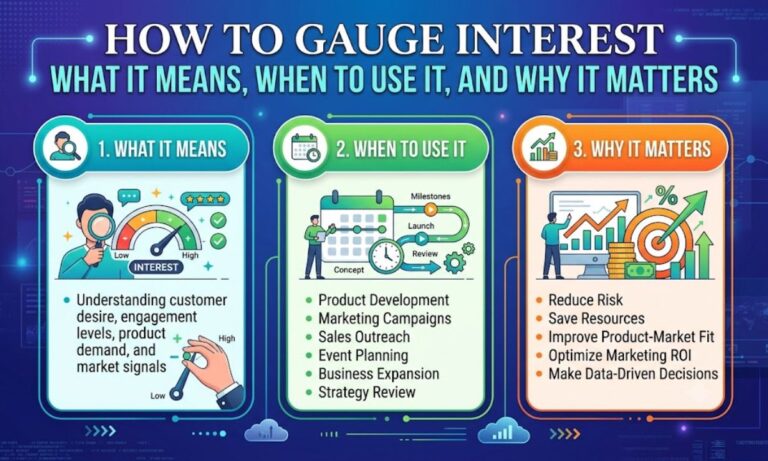 HOW TO GAUGE INTEREST
WHAT IT MEANS, WHEN TO USE IT, AND WHY IT MATTERS

1. WHAT IT MEANS

Low
High
INTEREST

• Understanding customer desire, engagement levels, product demand, and market signals

High
Low

2. WHEN TO USE IT

Milestones
Launch
Review
Concept

• Product Development
• Marketing Campaigns
• Sales Outreach
• Event Planning
• Business Expansion
• Strategy Review

3. WHY IT MATTERS

%

• Reduce Risk
• Save Resources
• Improve Product-Market Fit
• Optimize Marketing ROI
• Make Data-Driven Decisions